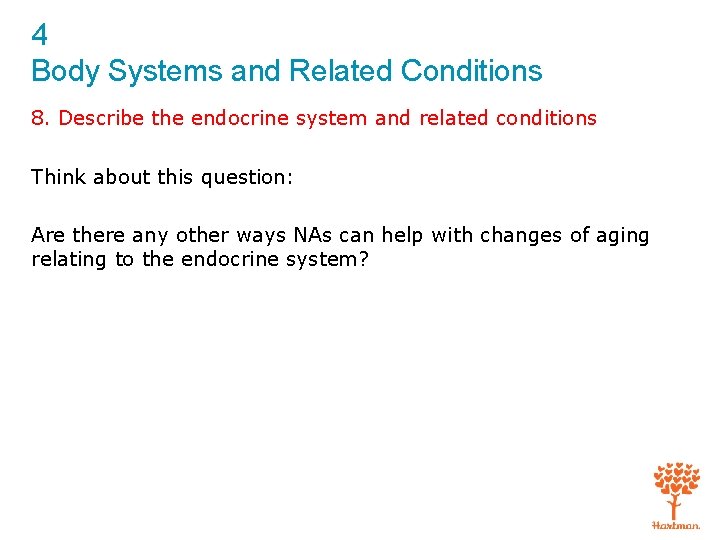 4
Body Systems and Related Conditions

8. Describe the endocrine system and related conditions

Think about this question:

Are there any other ways NAs can help with changes of aging relating to the endocrine system?

Hartman